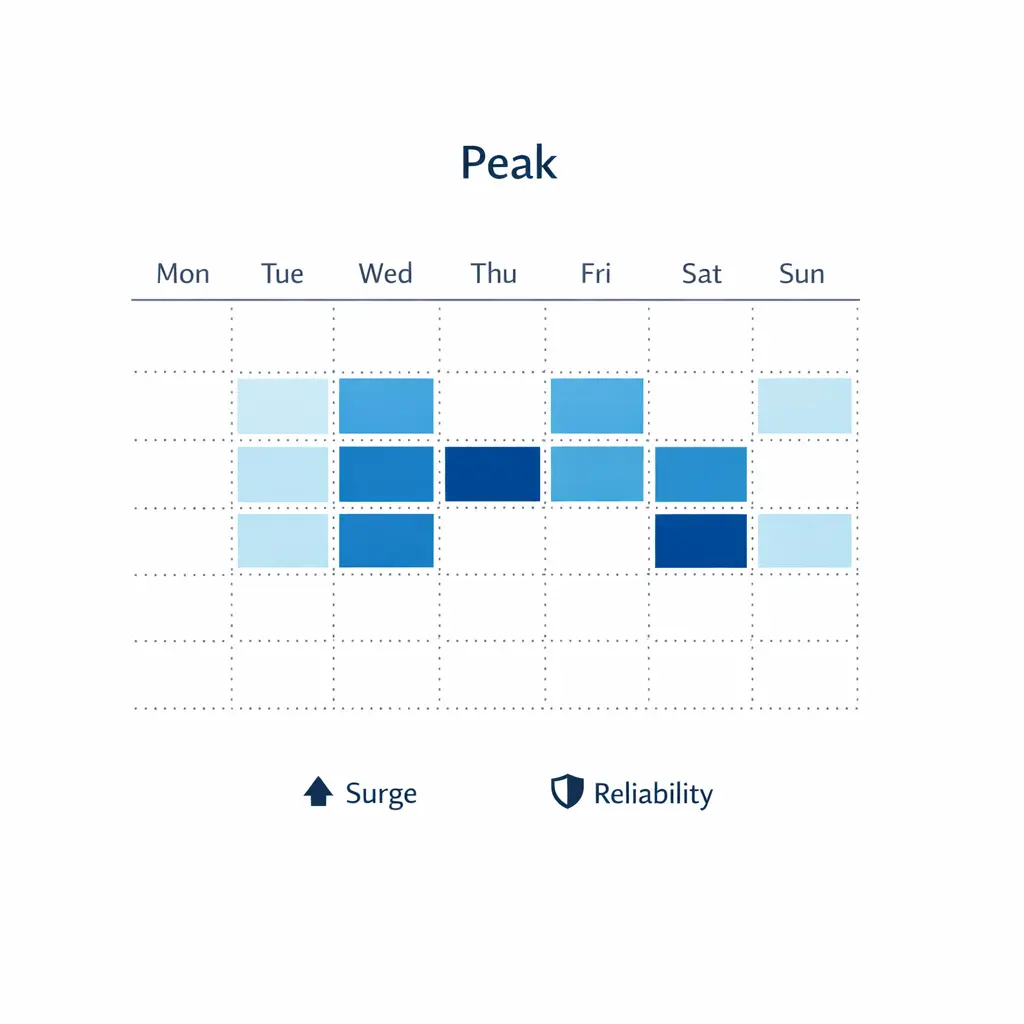 Peak

Mon Tue Wed Thu Fri Sat Sun

Surge Reliability